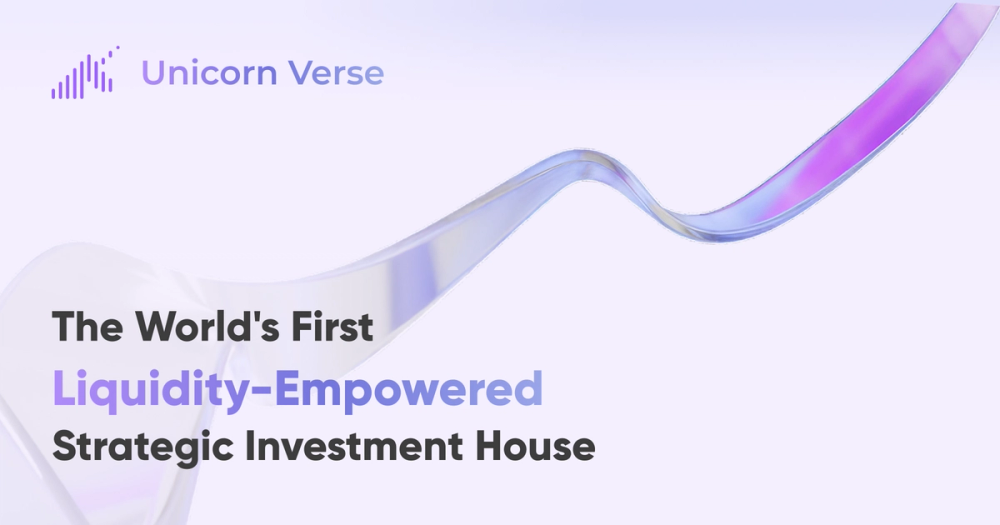 Unicorn Verse

The World's First
Liquidity-Empowered
Strategic Investment House